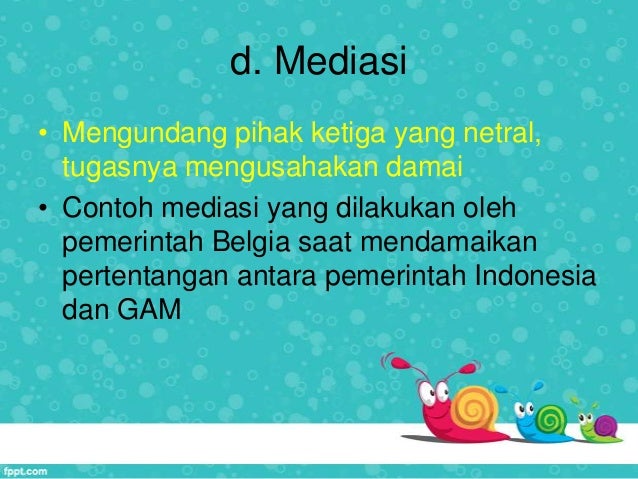 d. Mediasi

• Mengundang pihak ketiga yang netral, tugasnya mengusahakan damai

• Contoh mediasi yang dilakukan oleh pemerintah Belgia saat mendamaikan pertentangan antara pemerintah Indonesia dan GAM

fppt.com